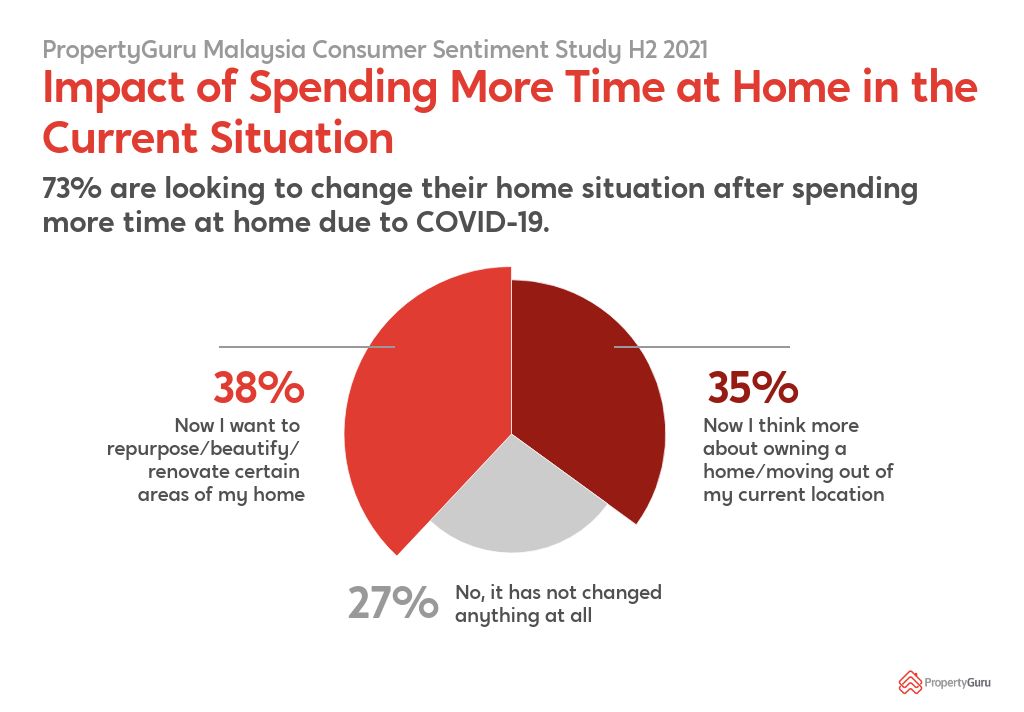 PropertyGuru Malaysia Consumer Sentiment Study H2 2021

Impact of Spending More Time at Home in the Current Situation

73% are looking to change their home situation after spending more time at home due to COVID-19.

38%
Now I want to repurpose/beautify/ renovate certain areas of my home

35%
Now I think more about owning a home/moving out of my current location

27%
No, it has not changed anything at all

PropertyGuru